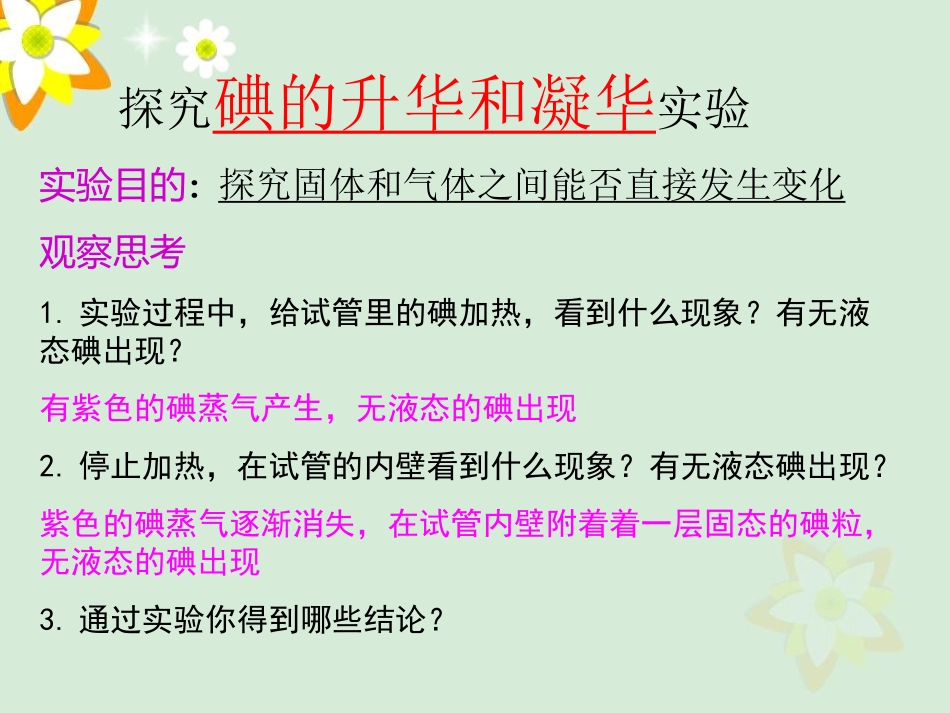 探究碘的升华和凝华实验

实验目的：探究固体和气体之间能否直接发生变化

观察思考

1. 实验过程中，给试管里的碘加热，看到什么现象？有无液态碘出现？

有紫色的碘蒸气产生，无液态的碘出现

2. 停止加热，在试管的内壁看到什么现象？有无液态碘出现？

紫色的碘蒸气逐渐消失，在试管内壁附着着一层固态的碘粒，无液态的碘出现

3. 通过实验你得到哪些结论？